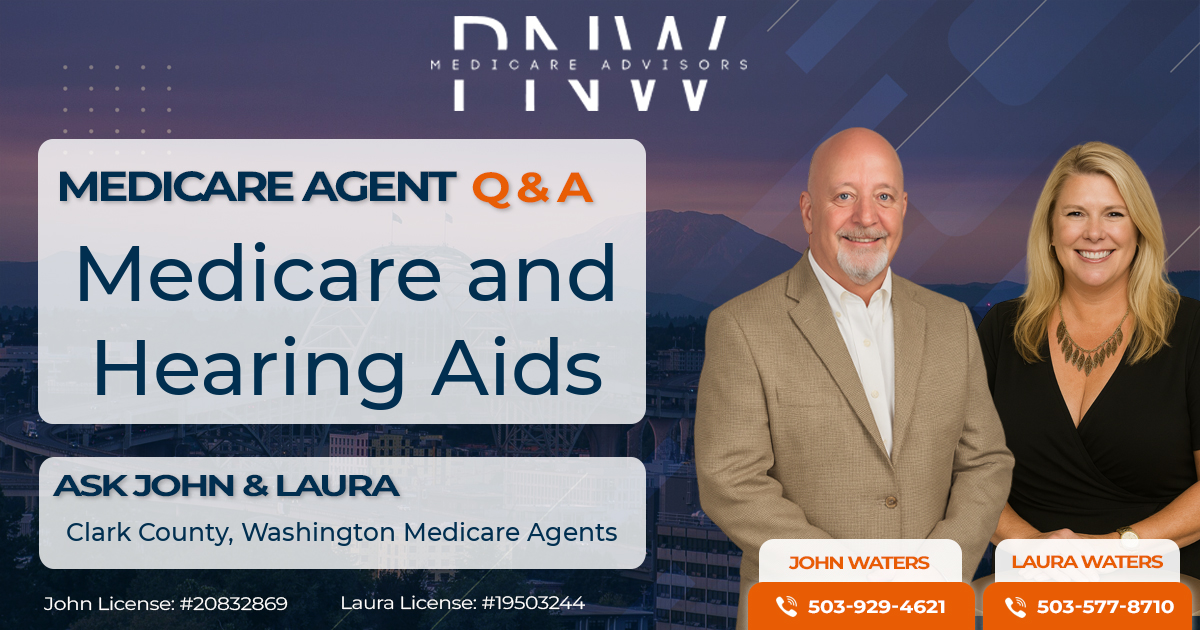 PNW
MEDICARE ADVISORS

MEDICARE AGENT Q & A

Medicare and Hearing Aids

ASK JOHN & LAURA

Clark County, Washington Medicare Agents

John License: #20832869

Laura License: #19503244

JOHN WATERS

503-929-4621

LAURA WATERS

503-577-8710